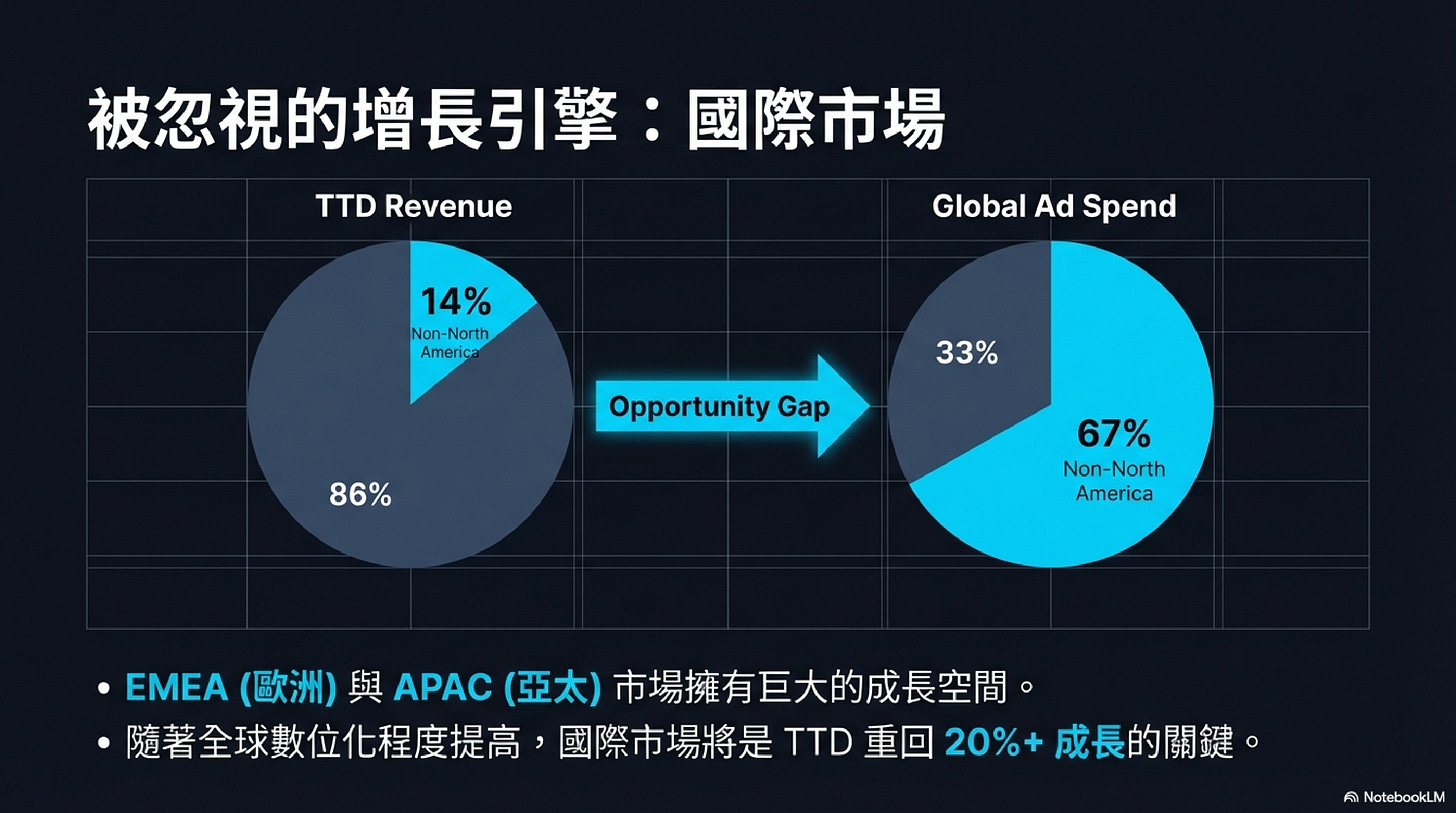 被忽視的增長引擎：國際市場

TTD Revenue

14%
Non-North America

86%

Opportunity Gap

Global Ad Spend

33%

67%
Non-North America

• EMEA (歐洲) 與 APAC (亞太) 市場擁有巨大的成長空間。
• 隨著全球數位化程度提高，國際市場將是 TTD 重回 20%+ 成長的關鍵。

NotebookLM